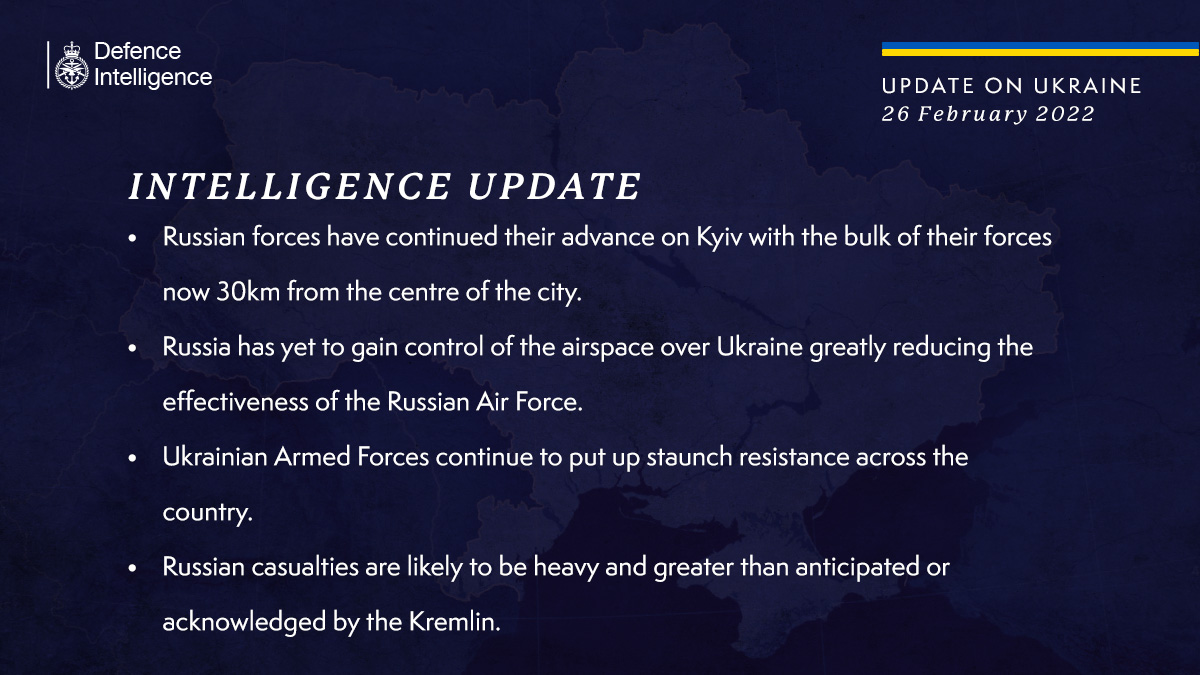 Defence Intelligence

UPDATE ON UKRAINE
26 February 2022

INTELLIGENCE UPDATE

• Russian forces have continued their advance on Kyiv with the bulk of their forces now 30km from the centre of the city.

• Russia has yet to gain control of the airspace over Ukraine greatly reducing the effectiveness of the Russian Air Force.

• Ukrainian Armed Forces continue to put up staunch resistance across the country.

• Russian casualties are likely to be heavy and greater than anticipated or acknowledged by the Kremlin.